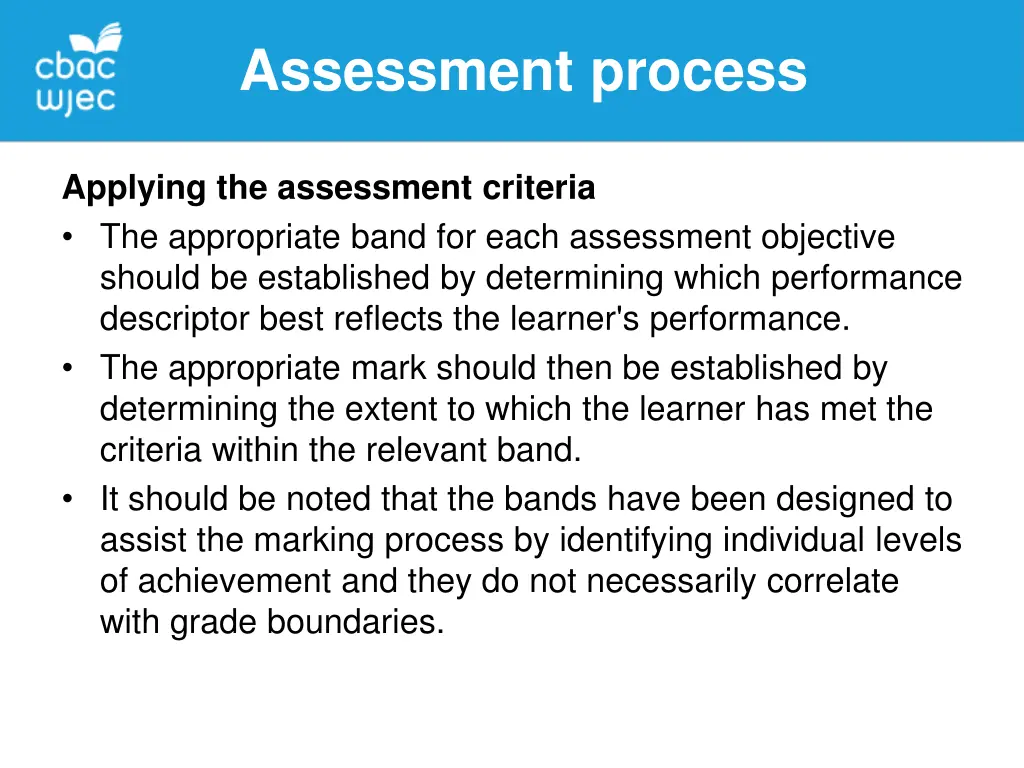 cbac
wjec

Assessment process

Applying the assessment criteria

• The appropriate band for each assessment objective should be established by determining which performance descriptor best reflects the learner's performance.
• The appropriate mark should then be established by determining the extent to which the learner has met the criteria within the relevant band.
• It should be noted that the bands have been designed to assist the marking process by identifying individual levels of achievement and they do not necessarily correlate with grade boundaries.